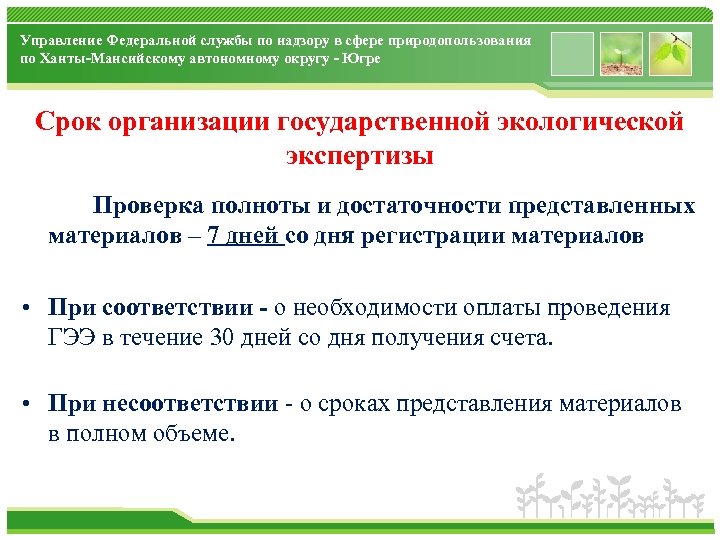 Управление Федеральной службы по надзору в сфере природопользования по Ханты-Мансийскому автономному округу - Югре

Срок организации государственной экологической экспертизы

Проверка полноты и достаточности представленных материалов – 7 дней со дня регистрации материалов

• При соответствии - о необходимости оплаты проведения ГЭЭ в течение 30 дней со дня получения счета.

• При несоответствии - о сроках представления материалов в полном объеме.